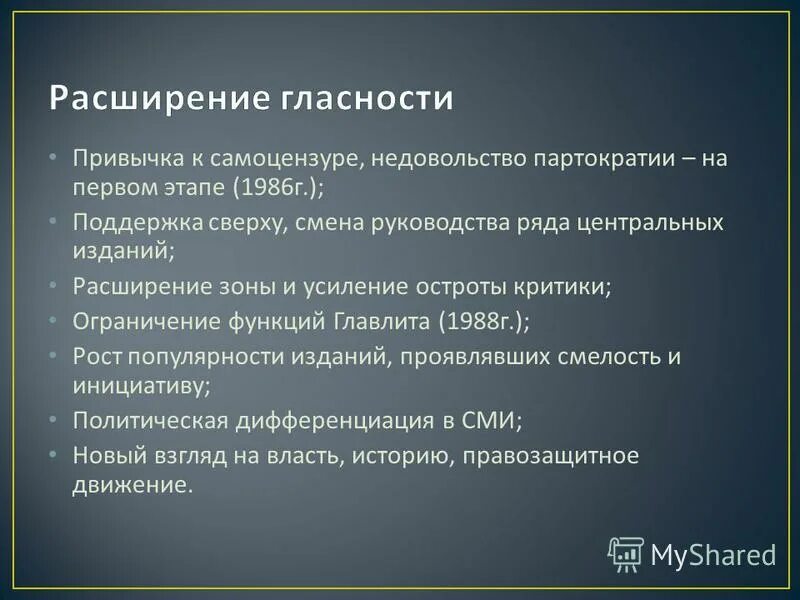 Расширение гласности

• Привычка к самоцензуре, недовольство партократии – на первом этапе (1986г.);
• Поддержка сверху, смена руководства ряда центральных изданий;
• Расширение зоны и усиление остроты критики;
• Ограничение функций Главлита (1988г.);
• Рост популярности изданий, проявлявших смелость и инициативу;
• Политическая дифференциация в СМИ;
• Новый взгляд на власть, историю, правозащитное движение.

MyShared